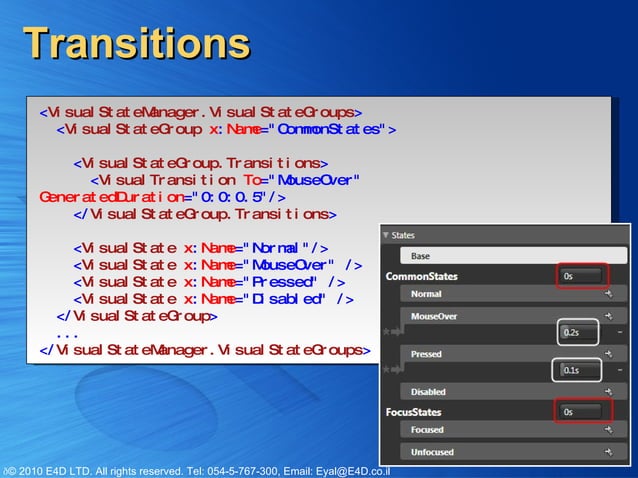 Transitions

<VisualStateManager.VisualStateGroups>
  <VisualStateGroup x:Name="CommonStates">

    <VisualStateGroup.Transitions>
      <VisualTransition To="MouseOver"
GeneratedDuration="0:0:0.5"/>
    </VisualStateGroup.Transitions>

    <VisualState x:Name="Normal"/>
    <VisualState x:Name="MouseOver" />
    <VisualState x:Name="Pressed" />
    <VisualState x:Name="Disabled" />
  </VisualStateGroup>
  ...
</VisualStateManager.VisualStateGroups>

States
Base
CommonStates
0s
Normal
MouseOver
0.2s
Pressed
0.1s
Disabled
FocusStates
0s
Focused
Unfocused

© 2010 E4D LTD. All rights reserved. Tel: 054-5-767-300, Email: Eyal@E4D.co.il